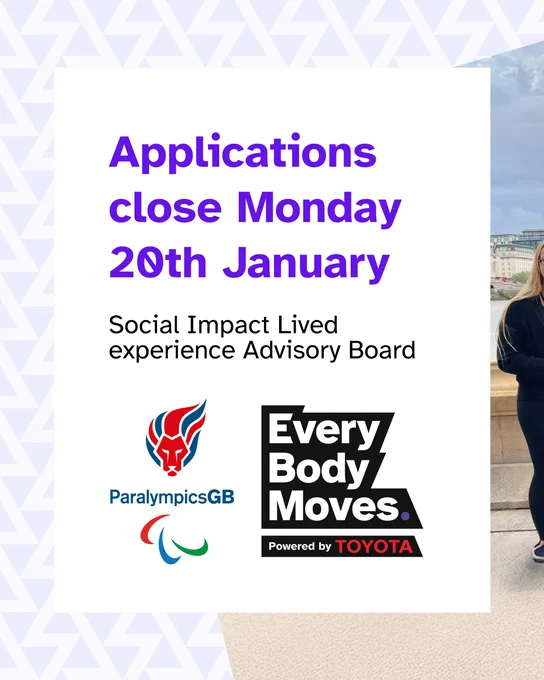 Applications close Monday 20th January

Social Impact Lived experience Advisory Board

ParalympicsGB

Every Body Moves.

Powered by TOYOTA